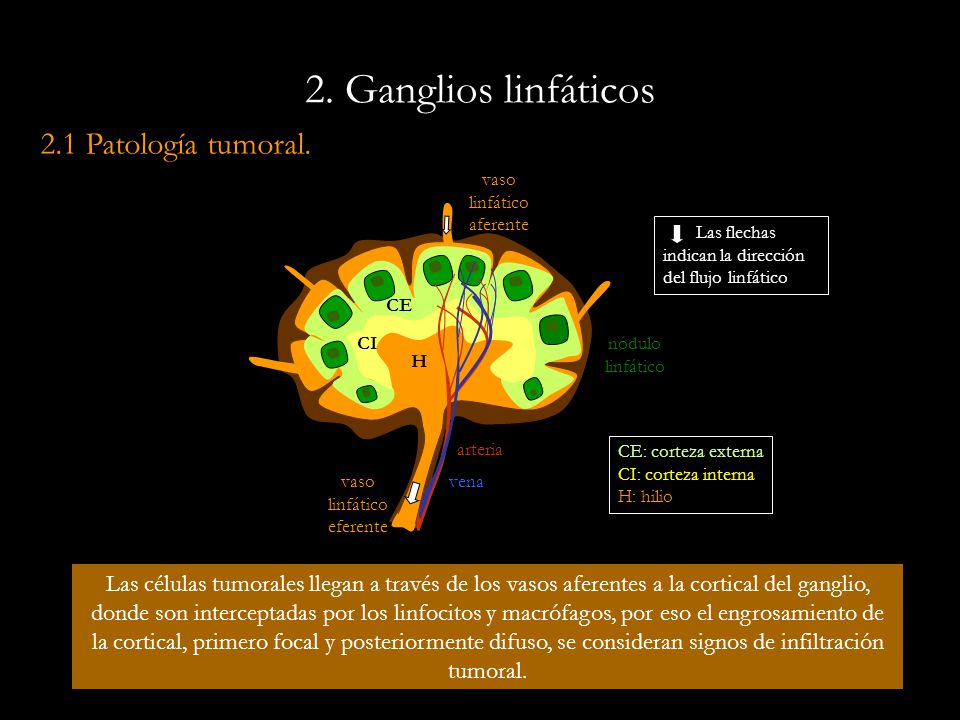 2. Ganglios linfáticos

2.1 Patología tumoral.

vaso linfático aferente

Las flechas indican la dirección del flujo linfático

CE

CI

H

nódulo linfático

arteria

vena

vaso linfático eferente

CE: corteza externa
CI: corteza interna
H: hilio

Las células tumorales llegan a través de los vasos aferentes a la cortical del ganglio, donde son interceptadas por los linfocitos y macrófagos, por eso el engrosamiento de la cortical, primero focal y posteriormente difuso, se consideran signos de infiltración tumoral.